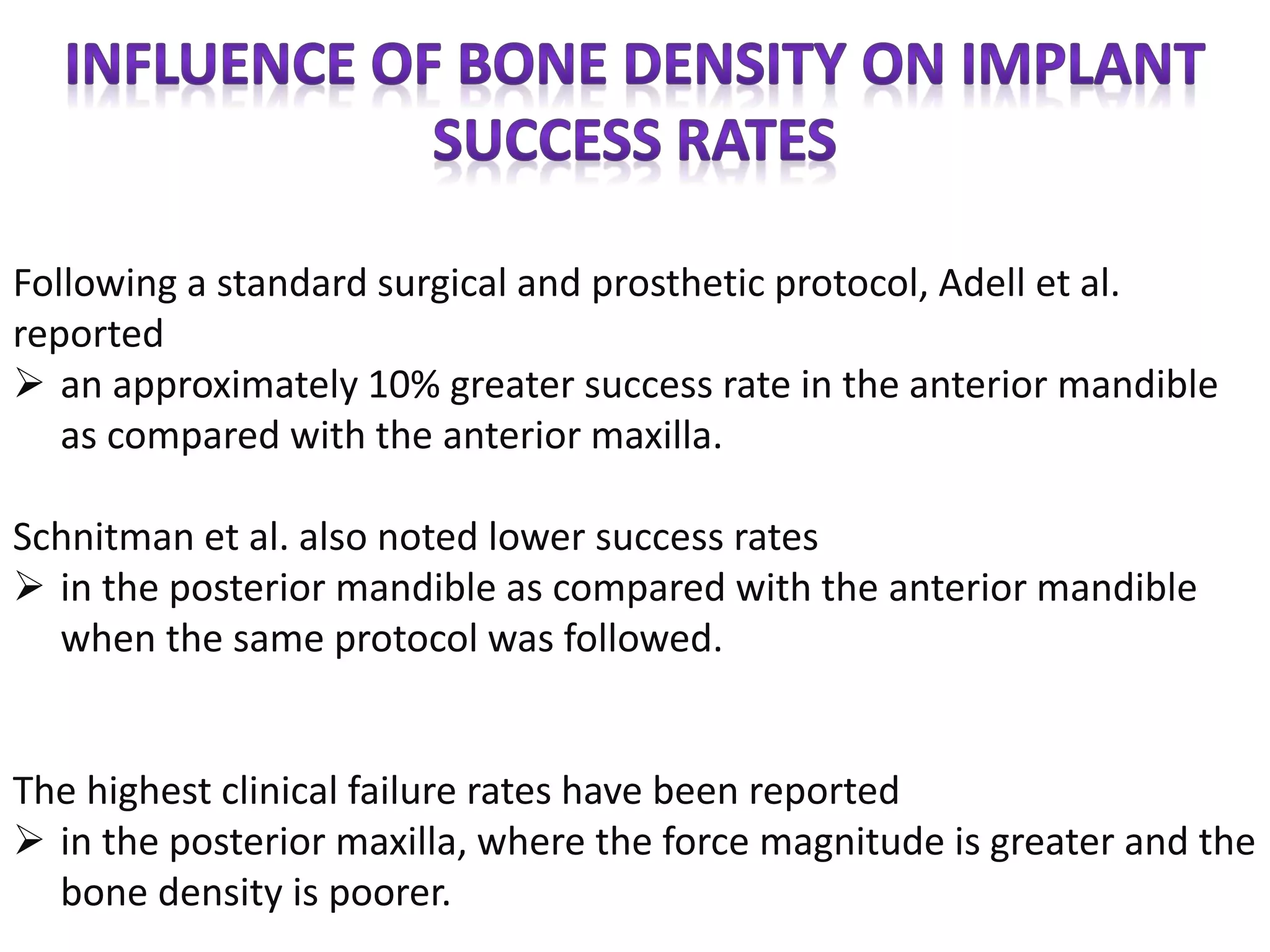 INFLUENCE OF BONE DENSITY ON IMPLANT SUCCESS RATES

Following a standard surgical and prosthetic protocol, Adell et al. reported

➢ an approximately 10% greater success rate in the anterior mandible as compared with the anterior maxilla.

Schnitman et al. also noted lower success rates

➢ in the posterior mandible as compared with the anterior mandible when the same protocol was followed.

The highest clinical failure rates have been reported

➢ in the posterior maxilla, where the force magnitude is greater and the bone density is poorer.